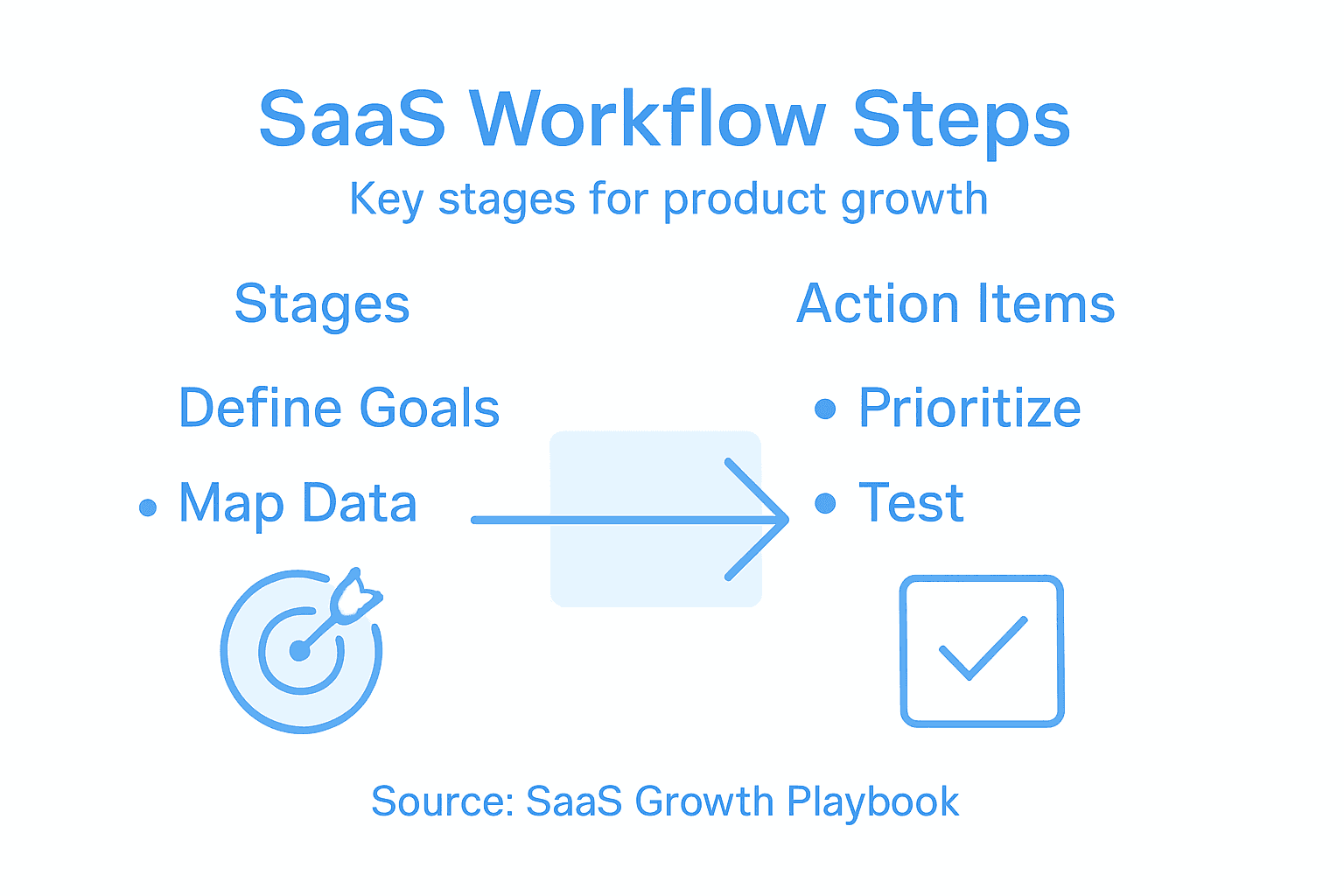 SaaS Workflow Steps

Key stages for product growth

Stages

Define Goals

• Map Data

Action Items

• Prioritize

• Test

Source: SaaS Growth Playbook